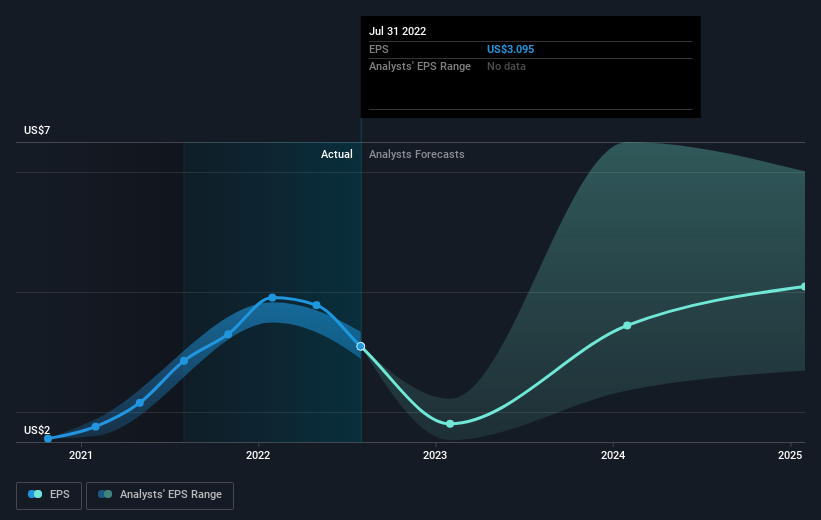 Jul 31 2022
EPS US$3.095
Analysts' EPS Range No data

US$7
Actual
Analysts Forecasts
US$2

2021
2022
2023
2024
2025

EPS
Analysts' EPS Range